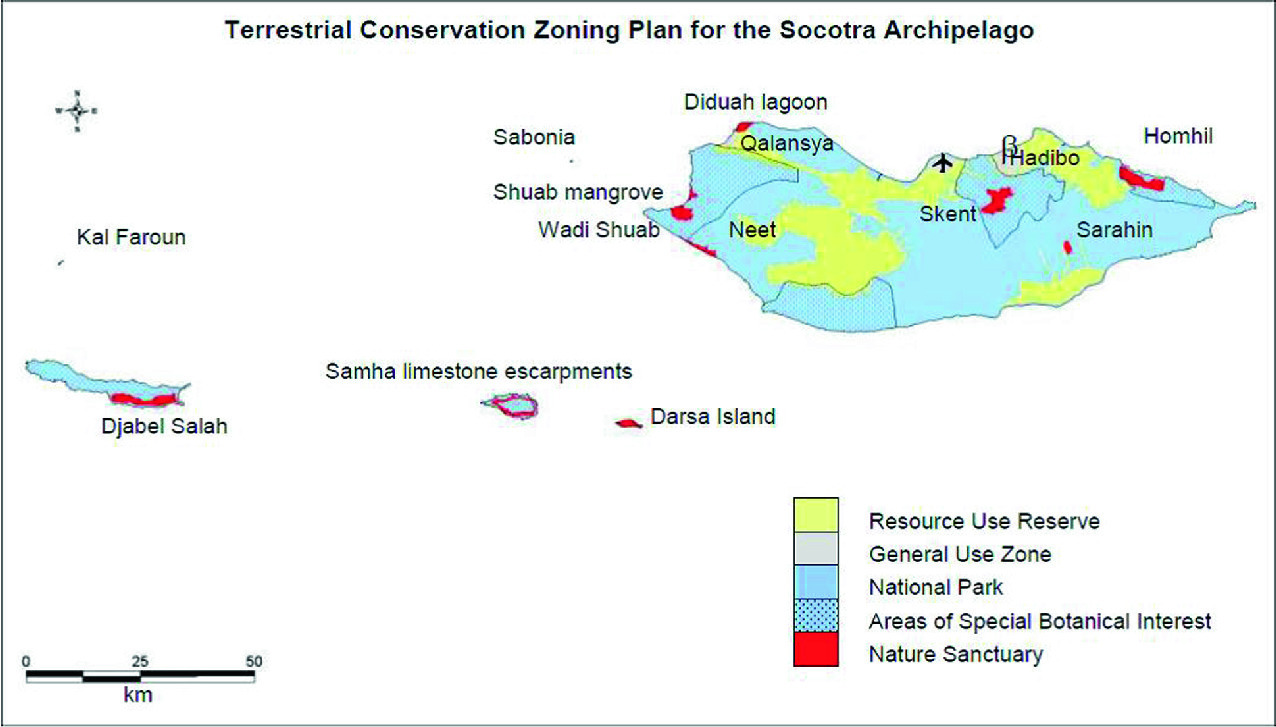 Terrestrial Conservation Zoning Plan for the Socotra Archipelago

Diduah lagoon
Sabonia
Qalansya
Hadibo
Homhil
Shuab mangrove
Wadi Shuab
Neet
Skent
Sarahin
Kal Faroun
Samha limestone escarpments
Djabel Salah
Darsa Island

Resource Use Reserve
General Use Zone
National Park
Areas of Special Botanical Interest
Nature Sanctuary

0
25
50
km